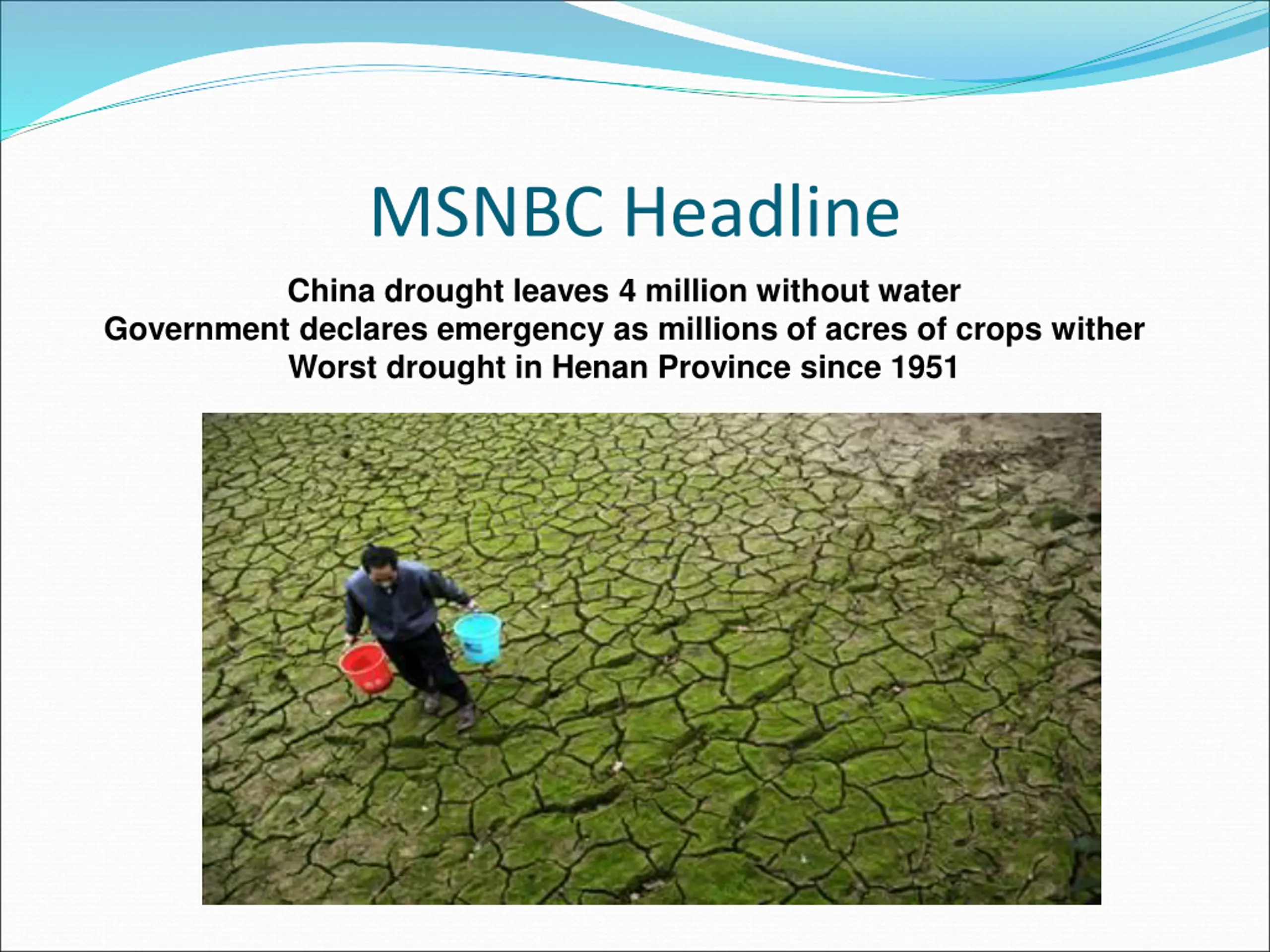 MSNBC Headline

China drought leaves 4 million without water
Government declares emergency as millions of acres of crops wither
Worst drought in Henan Province since 1951